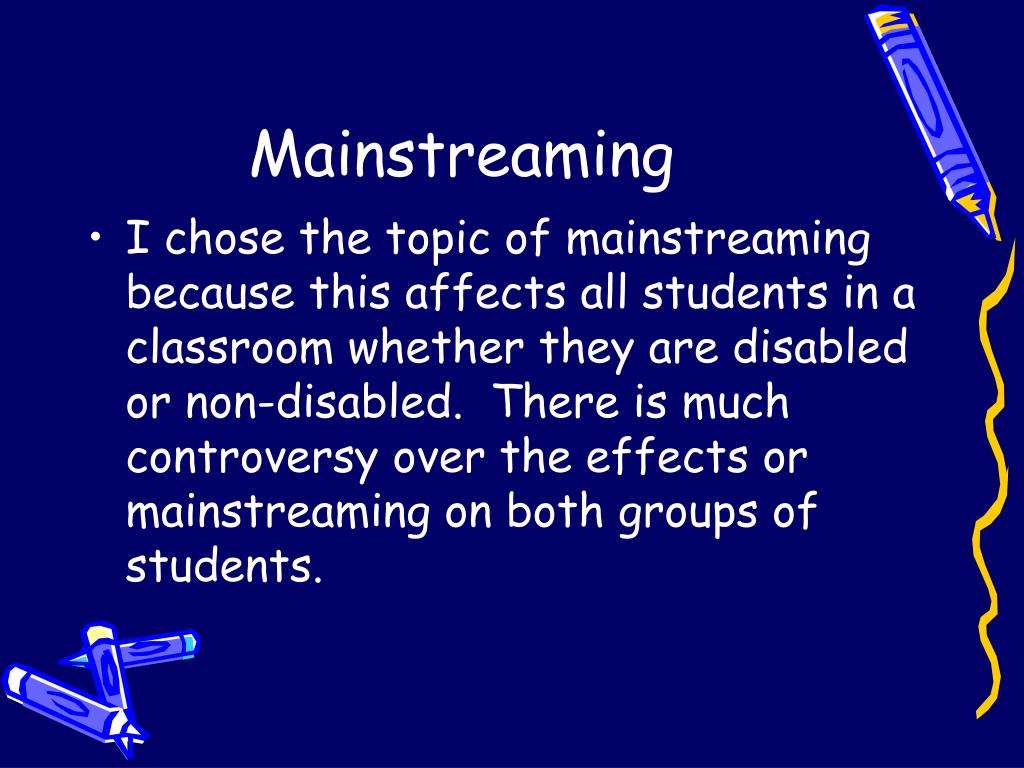 Mainstreaming

• I chose the topic of mainstreaming because this affects all students in a classroom whether they are disabled or non-disabled. There is much controversy over the effects or mainstreaming on both groups of students.